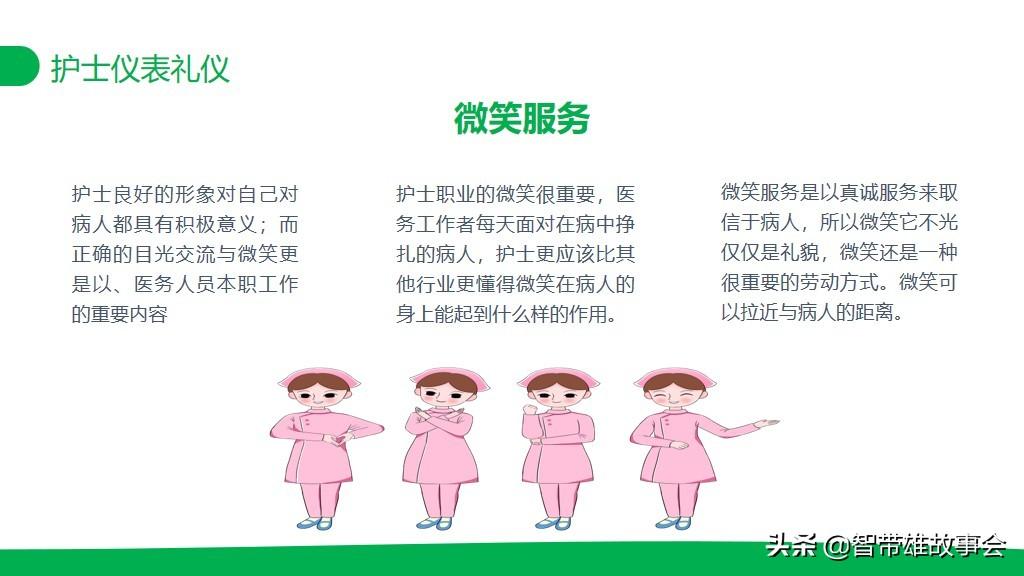 护士仪表礼仪

微笑服务

护士良好的形象对自己对病人都具有积极意义；而正确的目光交流与微笑更是以、医务人员本职工作的重要内容

护士职业的微笑很重要，医务工作者每天面对在病中挣扎的病人，护士更应该比其他行业更懂得微笑在病人的身上能起到什么样的作用。

微笑服务是以真诚服务来取信于病人，所以微笑它不光仅仅是礼貌，微笑还是一种很重要的劳动方式。微笑可以拉近与病人的距离。

头条 @智带雄故事会